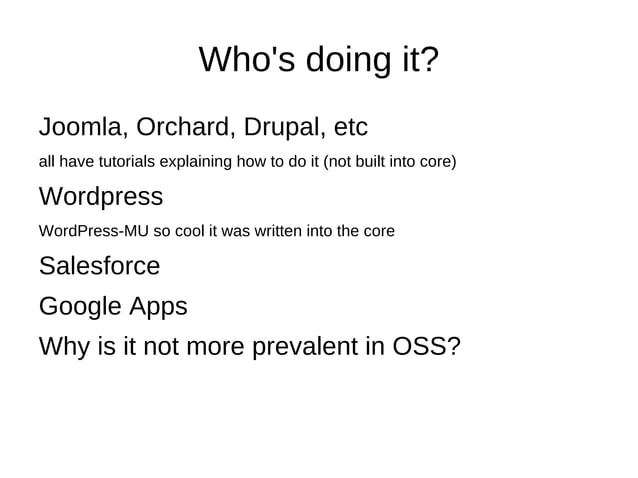 Who's doing it?

Joomla, Orchard, Drupal, etc

all have tutorials explaining how to do it (not built into core)

Wordpress

WordPress-MU so cool it was written into the core

Salesforce

Google Apps

Why is it not more prevalent in OSS?